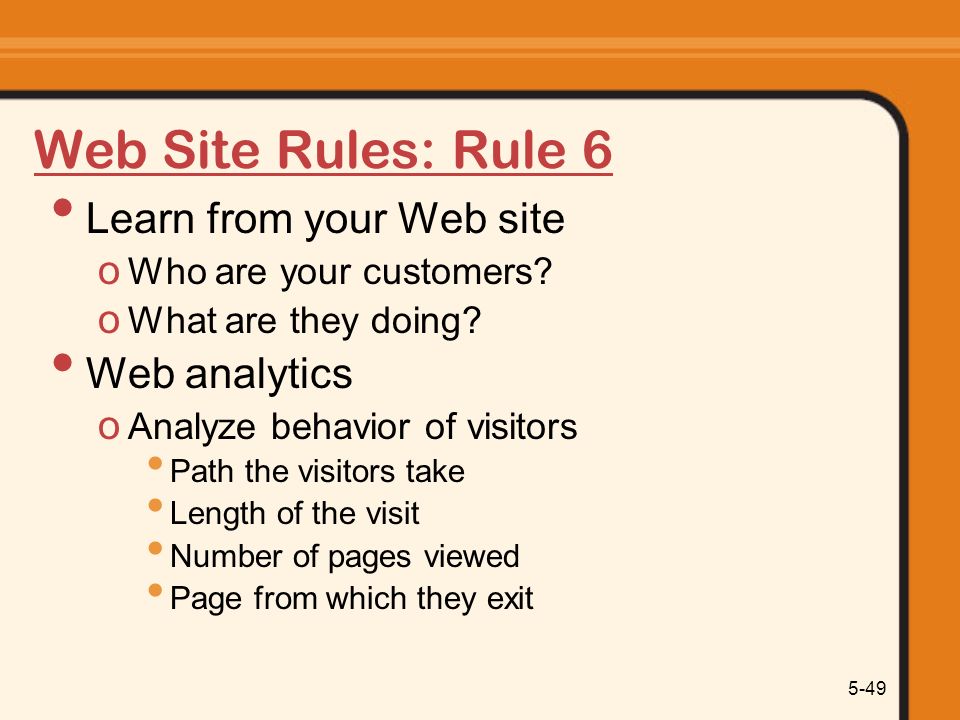 Web Site Rules: Rule 6

• Learn from your Web site
  o Who are your customers?
  o What are they doing?
• Web analytics
  o Analyze behavior of visitors
    • Path the visitors take
    • Length of the visit
    • Number of pages viewed
    • Page from which they exit

5-49